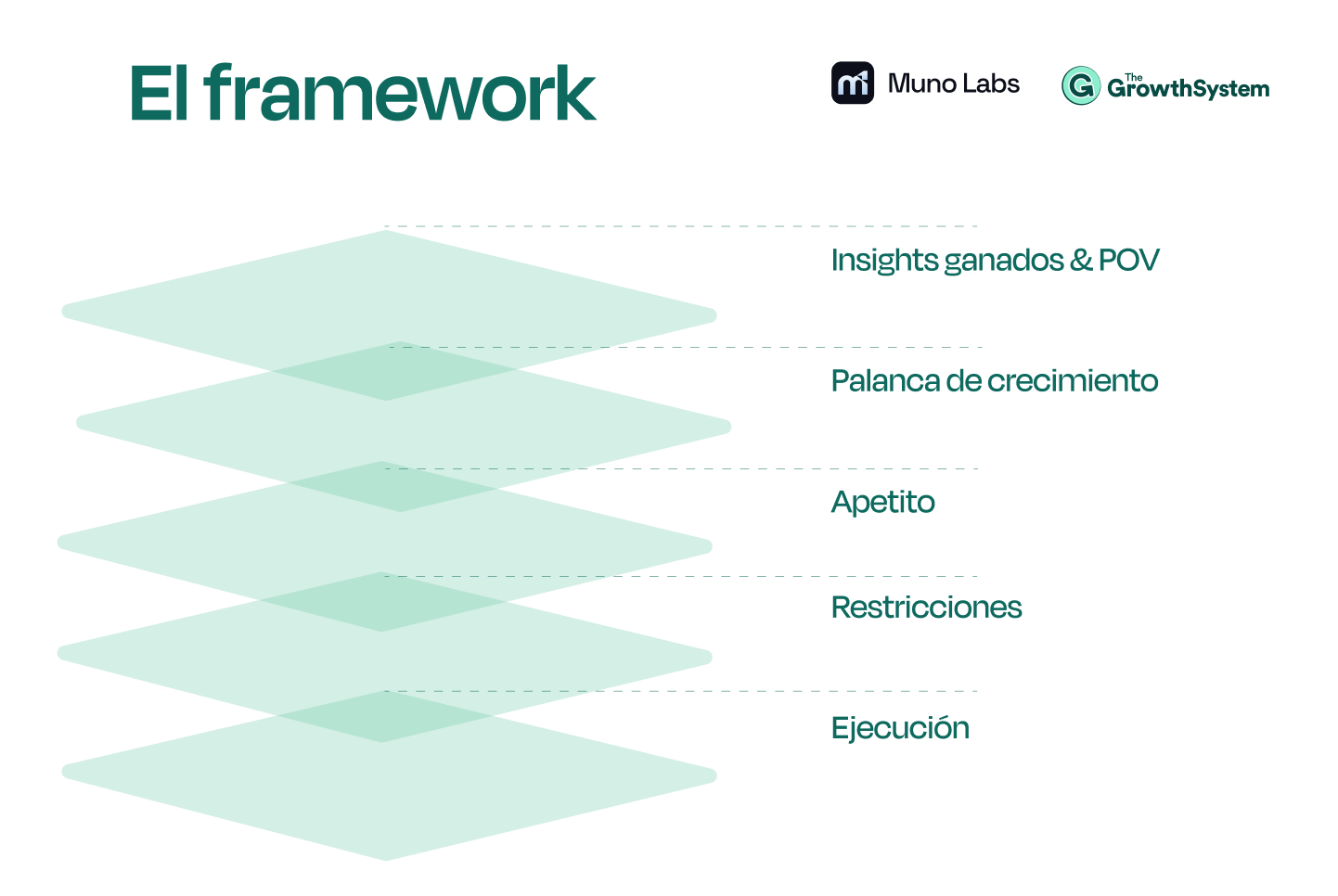 El framework

Muno Labs

The GrowthSystem

Insights ganados & POV

Palanca de crecimiento

Apetito

Restricciones

Ejecución